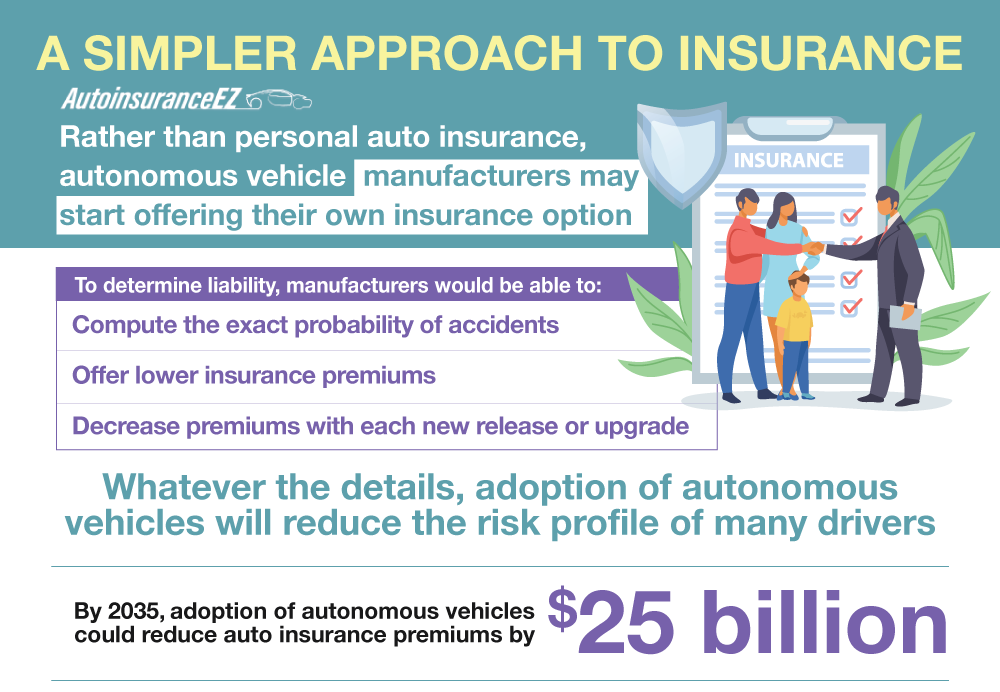 A SIMPLER APPROACH TO INSURANCE

AutoinsuranceEZ

Rather than personal auto insurance, autonomous vehicle manufacturers may start offering their own insurance option

INSURANCE

To determine liability, manufacturers would be able to:

Compute the exact probability of accidents

Offer lower insurance premiums

Decrease premiums with each new release or upgrade

Whatever the details, adoption of autonomous vehicles will reduce the risk profile of many drivers

By 2035, adoption of autonomous vehicles could reduce auto insurance premiums by $25 billion